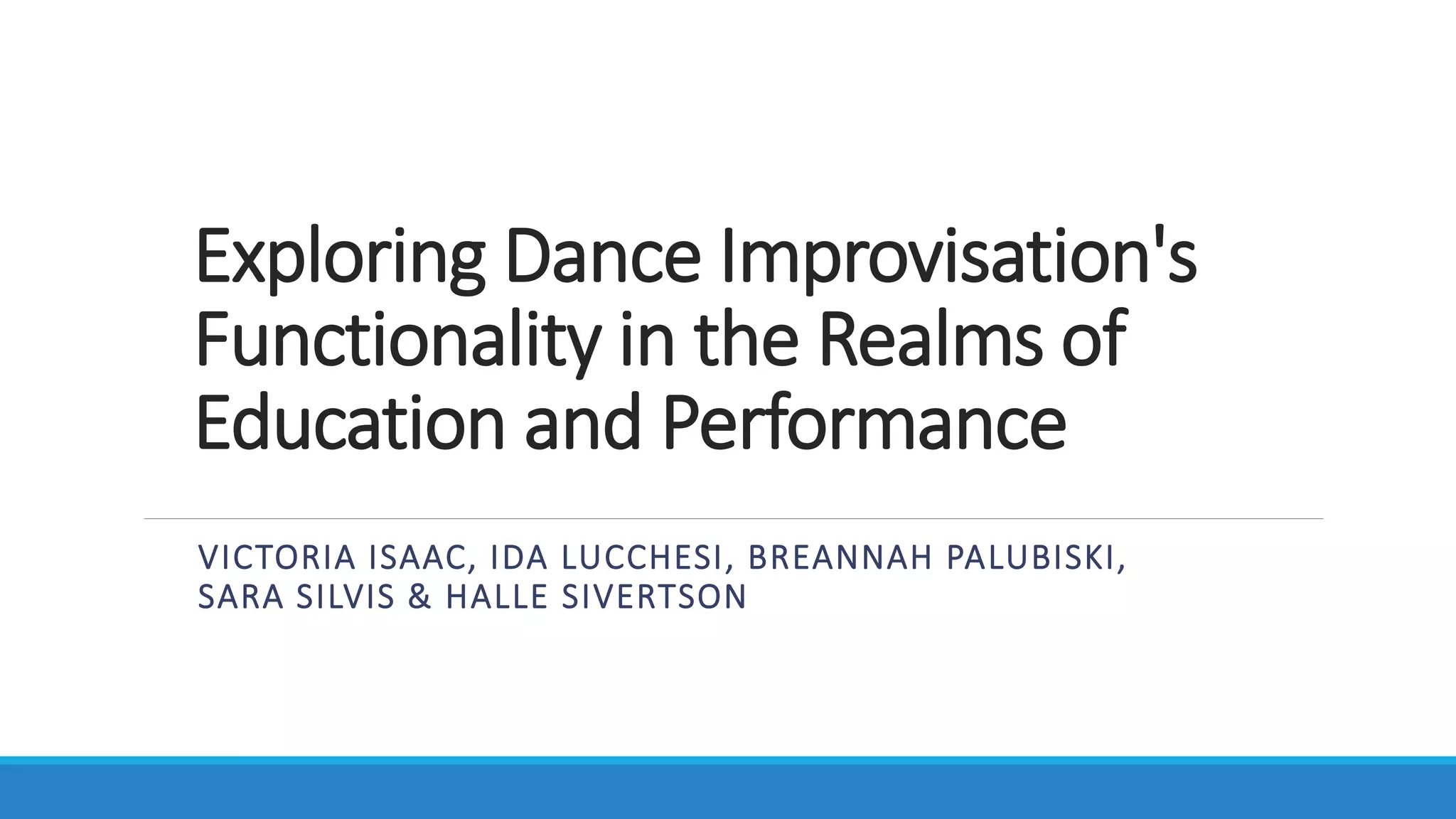 Exploring Dance Improvisation's Functionality in the Realms of Education and Performance

VICTORIA ISAAC, IDA LUCCHESI, BREANNAH PALUBISKI, SARA SILVIS & HALLE SIVERTSON